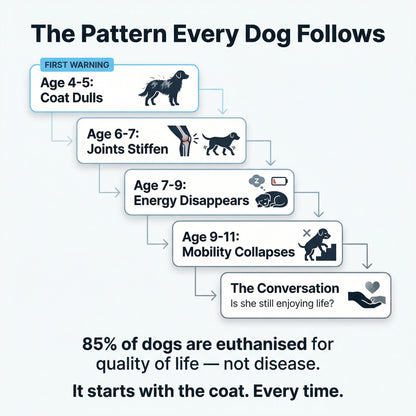 The Pattern Every Dog Follows

FIRST WARNING

Age 4-5: Coat Dulls

Age 6-7: Joints Stiffen

Age 7-9: Energy Disappears

Z

Age 9-11: Mobility Collapses

The Conversation
Is she still enjoying life?

85% of dogs are euthanised for quality of life — not disease.

It starts with the coat. Every time.